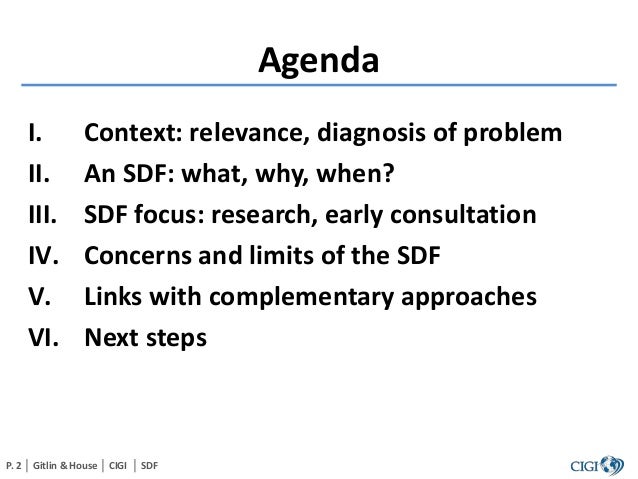 Agenda

I. Context: relevance, diagnosis of problem
II. An SDF: what, why, when?
III. SDF focus: research, early consultation
IV. Concerns and limits of the SDF
V. Links with complementary approaches
VI. Next steps

P. 2 | Gitlin & House | CIGI | SDF

CIGI